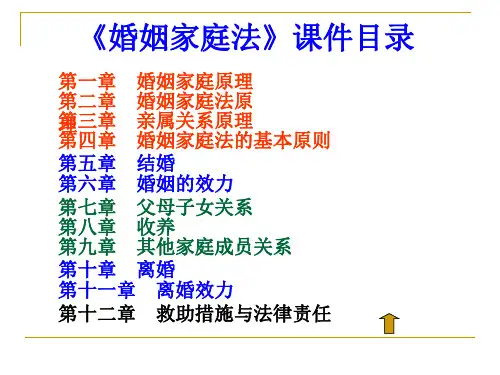 《婚姻家庭法》课件目录

第一章　婚姻家庭原理
第二章　婚姻家庭法原
第三章　亲属关系原理
第四章　婚姻家庭法的基本原则
第五章　结婚
第六章　婚姻的效力
第七章　父母子女关系
第八章　收养
第九章　其他家庭成员关系
第十章　离婚
第十一章　离婚效力
第十二章　救助措施与法律责任